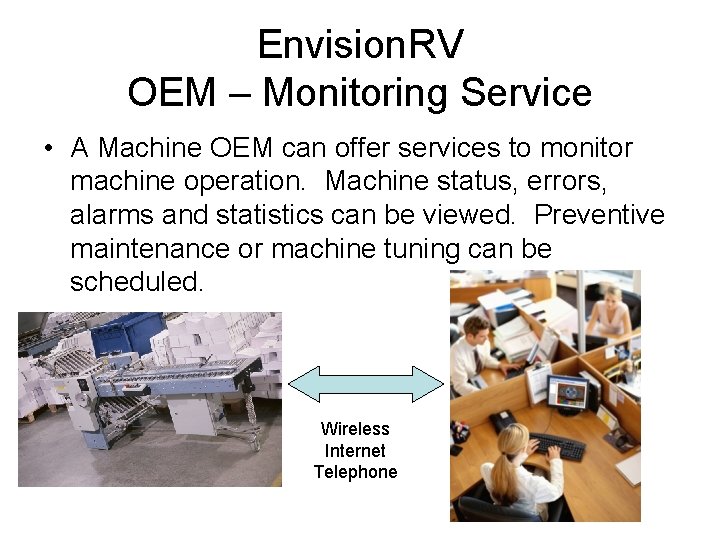 EnvisionRV
OEM – Monitoring Service

• A Machine OEM can offer services to monitor machine operation. Machine status, errors, alarms and statistics can be viewed. Preventive maintenance or machine tuning can be scheduled.

Wireless
Internet
Telephone